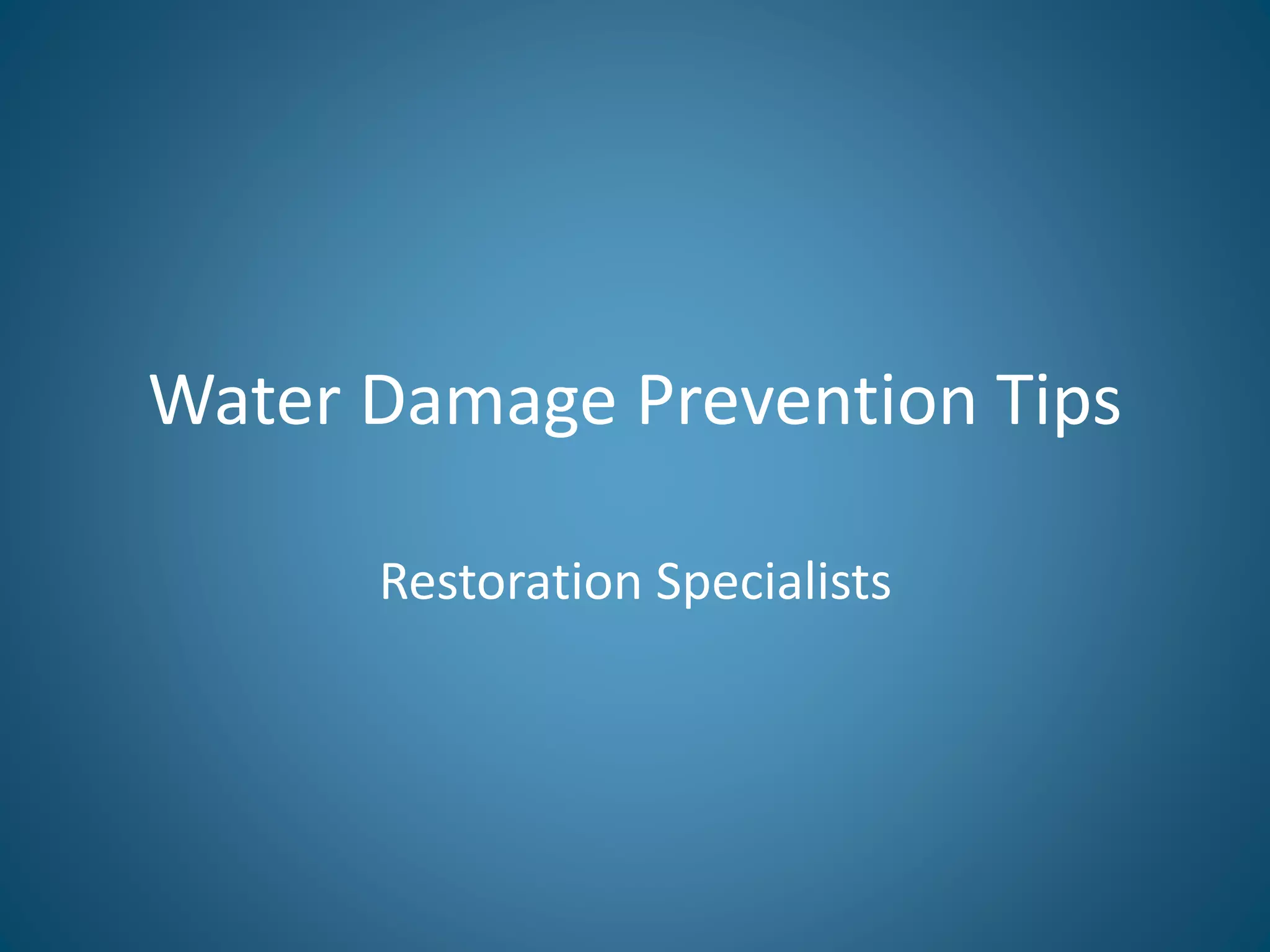 Water Damage Prevention Tips

Restoration Specialists